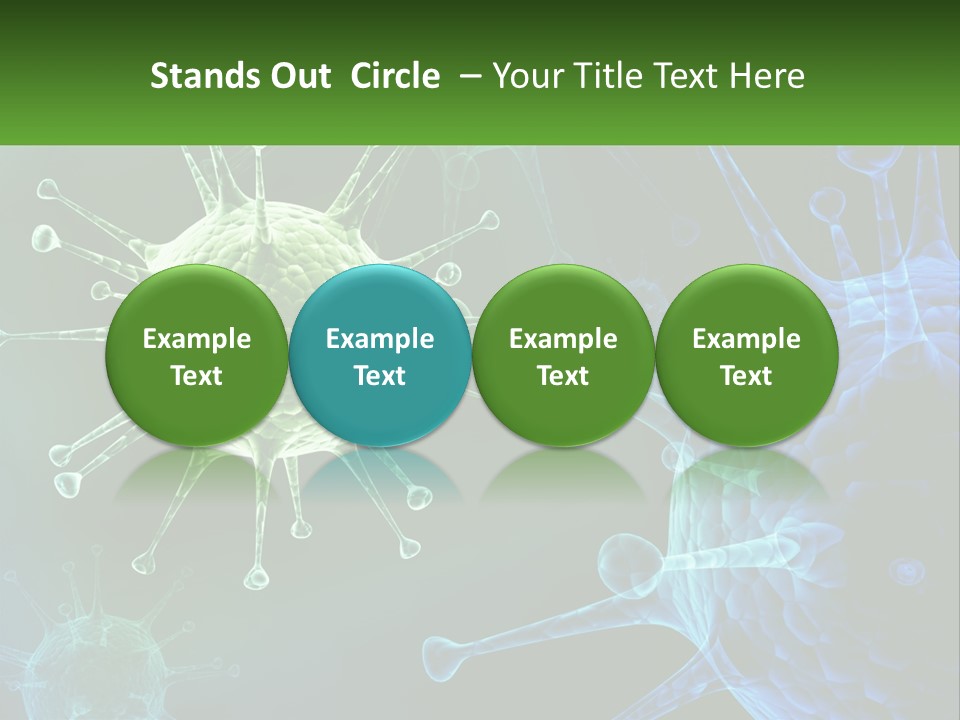 Stands Out Circle – Your Title Text Here

Example Text

Example Text

Example Text

Example Text